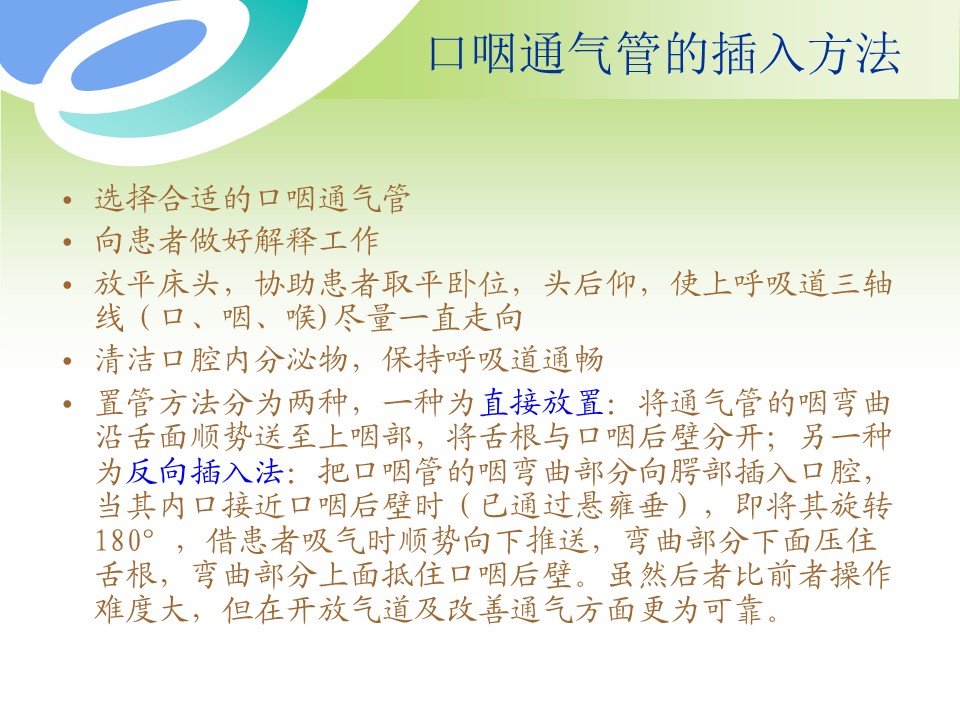 口咽通气管的插入方法

• 选择合适的口咽通气管
• 向患者做好解释工作
• 放平床头，协助患者取平卧位，头后仰，使上呼吸道三轴线（口、咽、喉)尽量一直走向
• 清洁口腔内分泌物，保持呼吸道通畅
• 置管方法分为两种，一种为直接放置：将通气管的咽弯曲沿舌面顺势送至上咽部，将舌根与口咽后壁分开；另一种为反向插入法：把口咽管的咽弯曲部分向腭部插入口腔，当其内口接近口咽后壁时（已通过悬雍垂），即将其旋转180°，借患者吸气时顺势向下推送，弯曲部分下面压住舌根，弯曲部分上面抵住口咽后壁。虽然后者比前者操作难度大，但在开放气道及改善通气方面更为可靠。